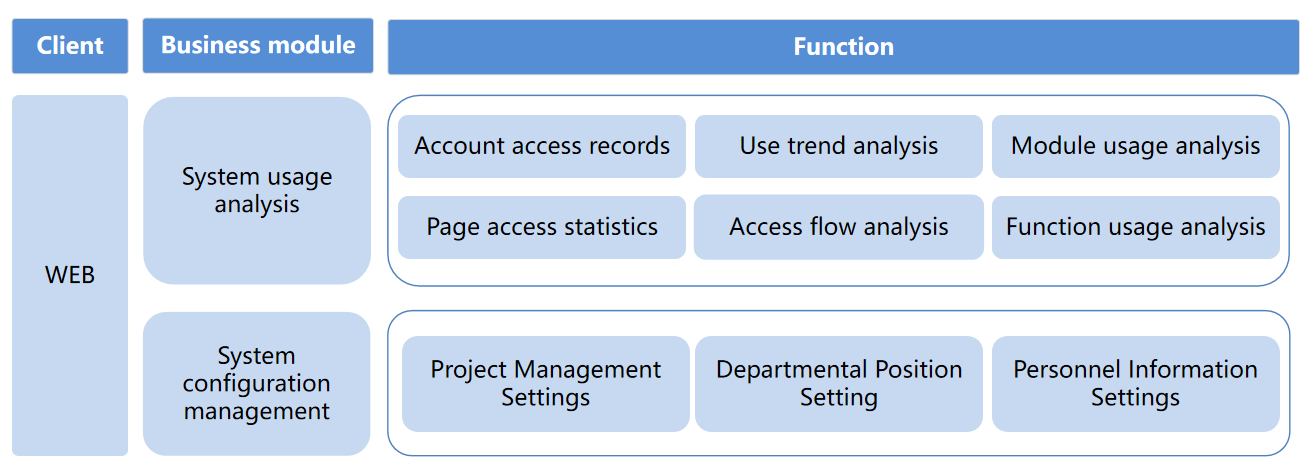 Client

Business module

Function

WEB

System usage analysis

Account access records

Use trend analysis

Module usage analysis

Page access statistics

Access flow analysis

Function usage analysis

System configuration management

Project Management Settings

Departmental Position Setting

Personnel Information Settings